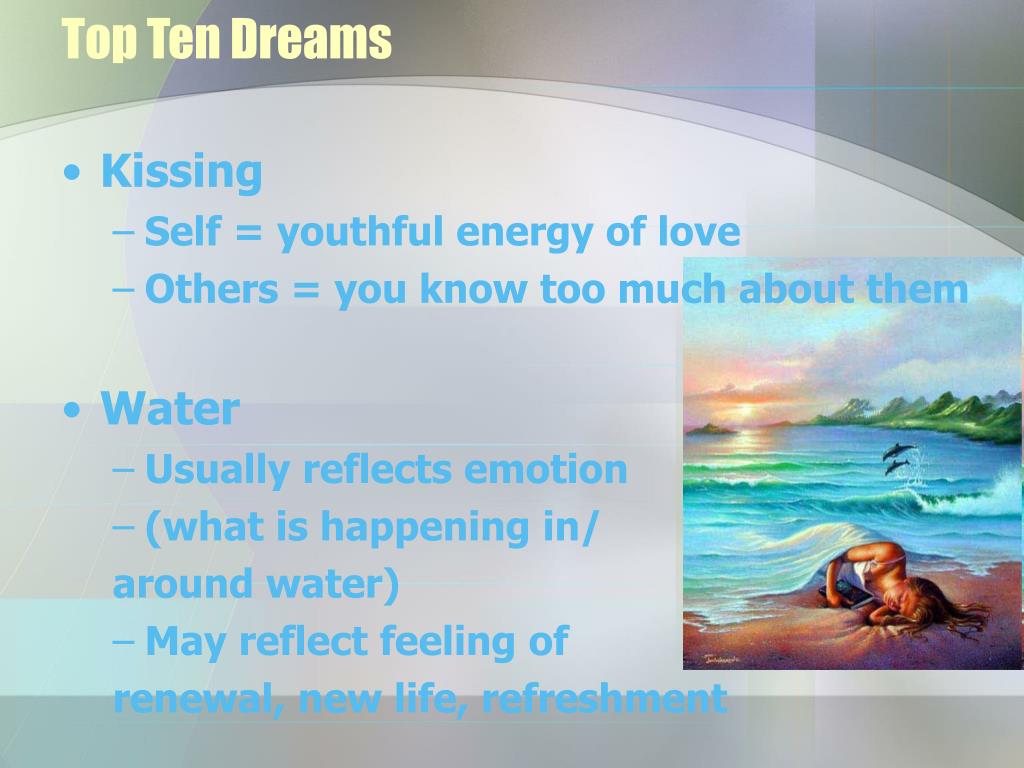 Top Ten Dreams

• Kissing
– Self = youthful energy of love
– Others = you know too much about them

• Water
– Usually reflects emotion
– (what is happening in/ around water)
– May reflect feeling of renewal, new life, refreshment